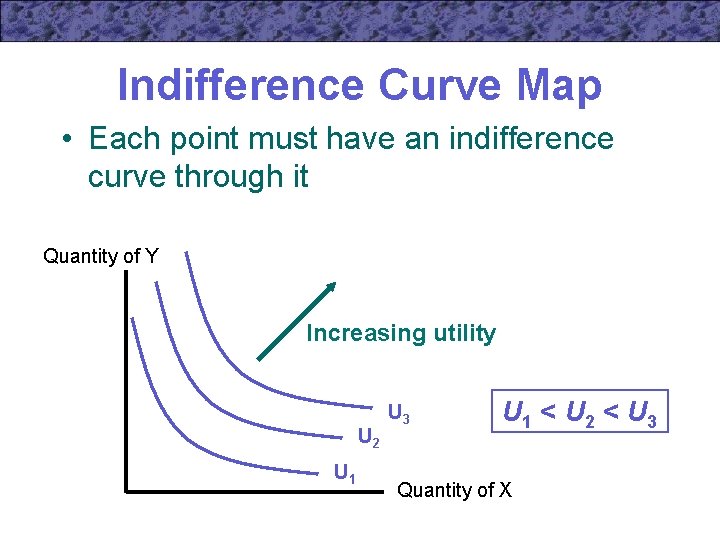 Indifference Curve Map

• Each point must have an indifference curve through it

Quantity of Y

Increasing utility

$U_3$

$U_2$

$U_1$

$U_1 < U_2 < U_3$

Quantity of X